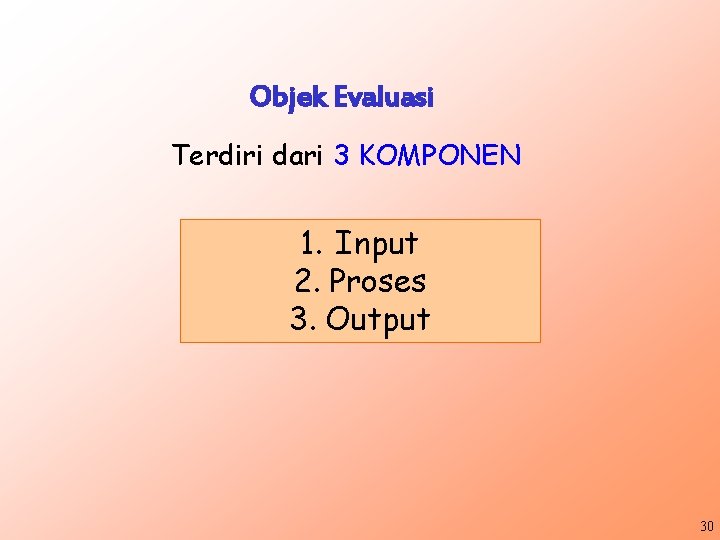 Objek Evaluasi

Terdiri dari 3 KOMPONEN

1. Input
2. Proses
3. Output

30